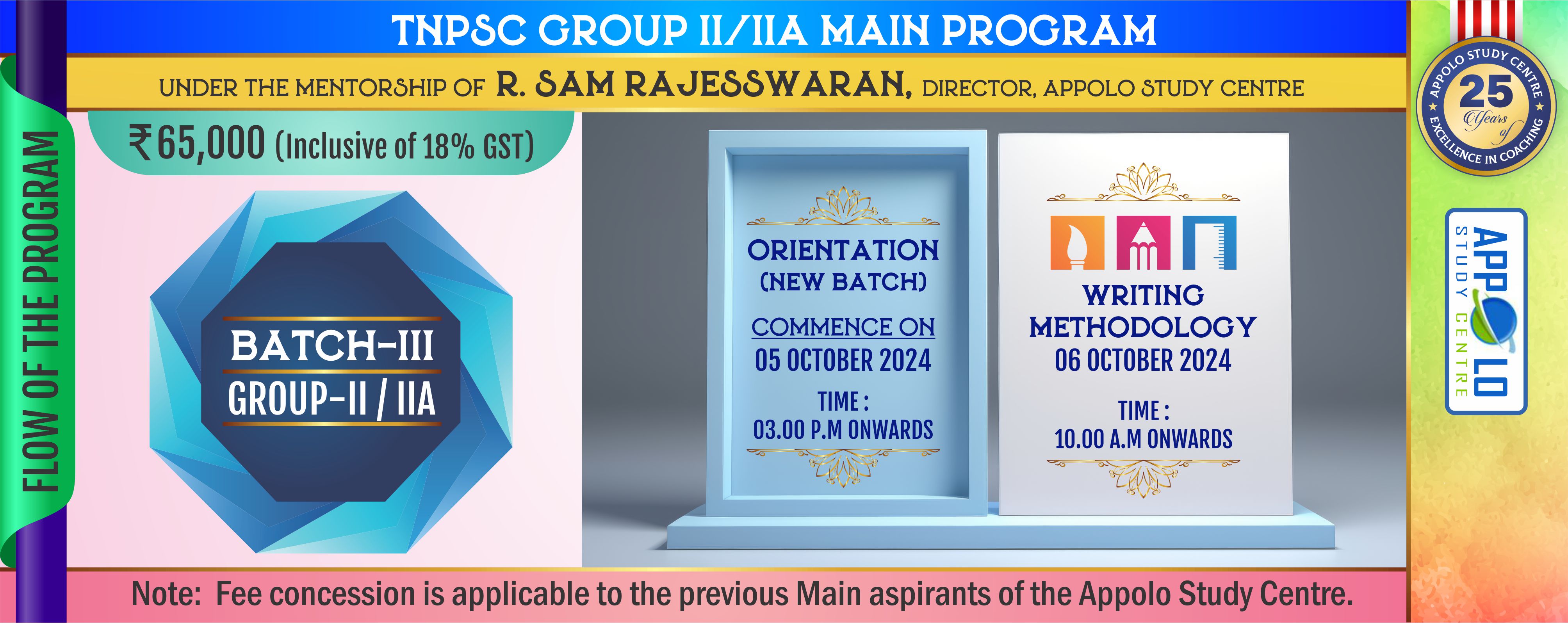 TNPSC GROUP II/IIA MAIN PROGRAM

UNDER THE MENTORSHIP OF R. SAM RAJESSWARAN, DIRECTOR, APPOLO STUDY CENTRE

FLOW OF THE PROGRAM

₹65,000 (Inclusive of 18% GST)

BATCH-III
GROUP-II / IIA

ORIENTATION
(NEW BATCH)
COMMENCE ON
05 OCTOBER 2024
TIME :
03.00 P.M ONWARDS

WRITING
METHODOLOGY
06 OCTOBER 2024
TIME :
10.00 A.M ONWARDS

APPOLO STUDY CENTRE
25 Years of
EXCELLENCE IN COACHING

APPOLO
STUDY CENTRE

Note: Fee concession is applicable to the previous Main aspirants of the Appolo Study Centre.